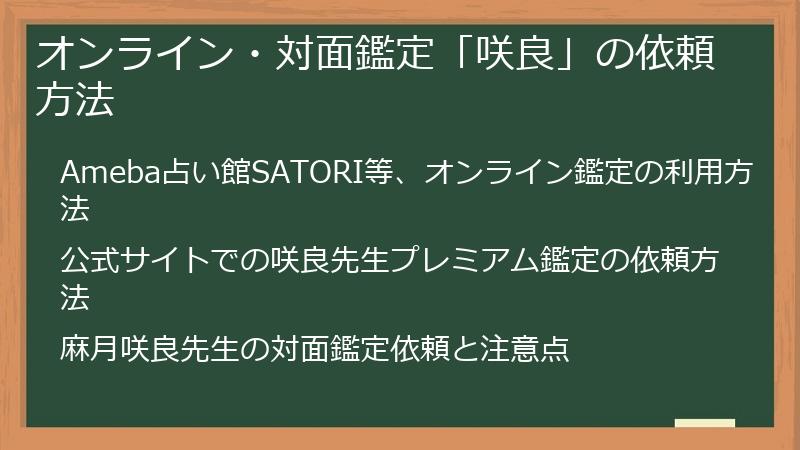 オンライン・対面鑑定「咲良」の依頼方法

Ameba占い館SATORI等、オンライン鑑定の利用方法

公式サイトでの咲良先生プレミアム鑑定の依頼方法

麻月咲良先生の対面鑑定依頼と注意点